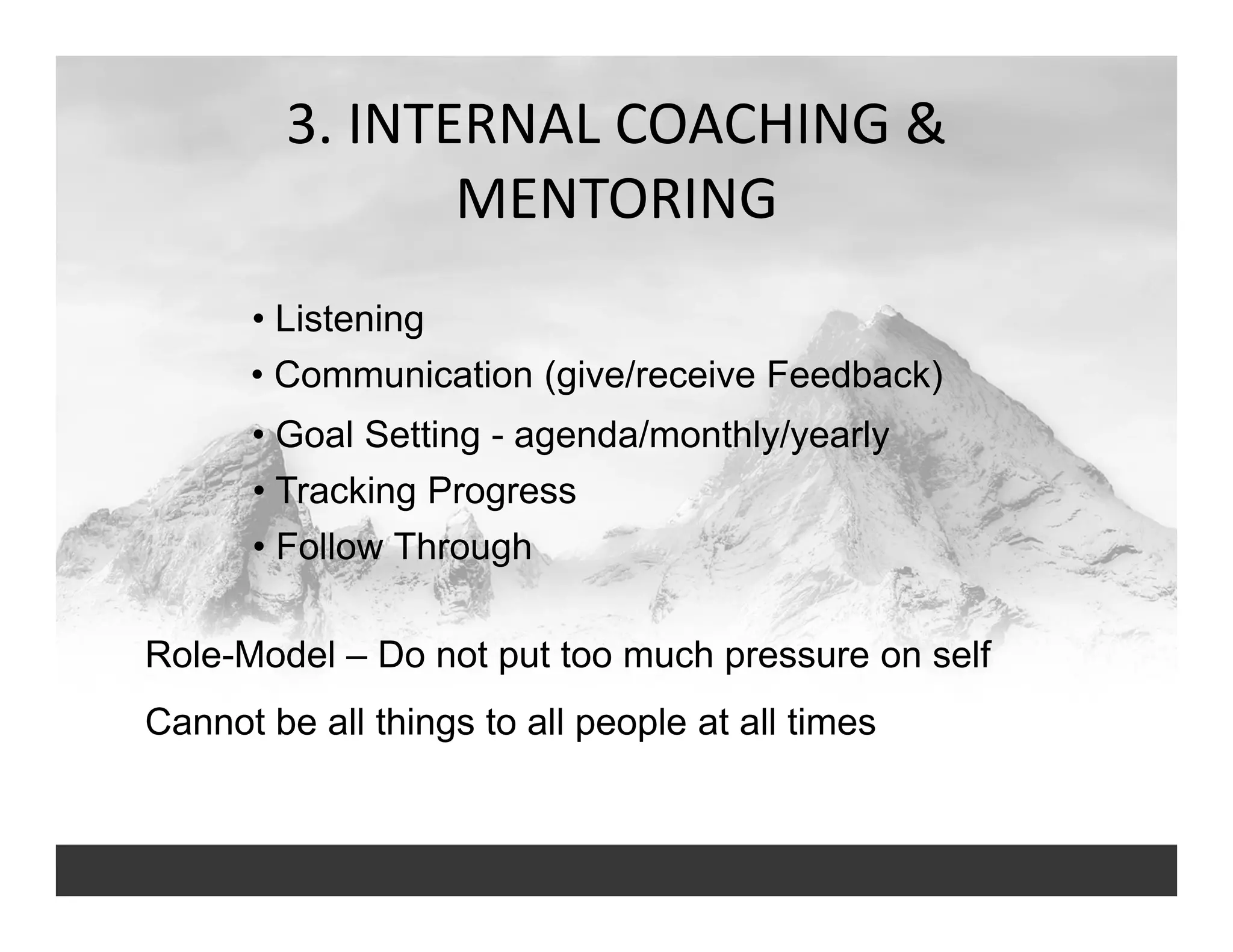 3. INTERNAL COACHING & MENTORING

• Listening
• Communication (give/receive Feedback)
• Goal Setting - agenda/monthly/yearly
• Tracking Progress
• Follow Through

Role-Model – Do not put too much pressure on self

Cannot be all things to all people at all times